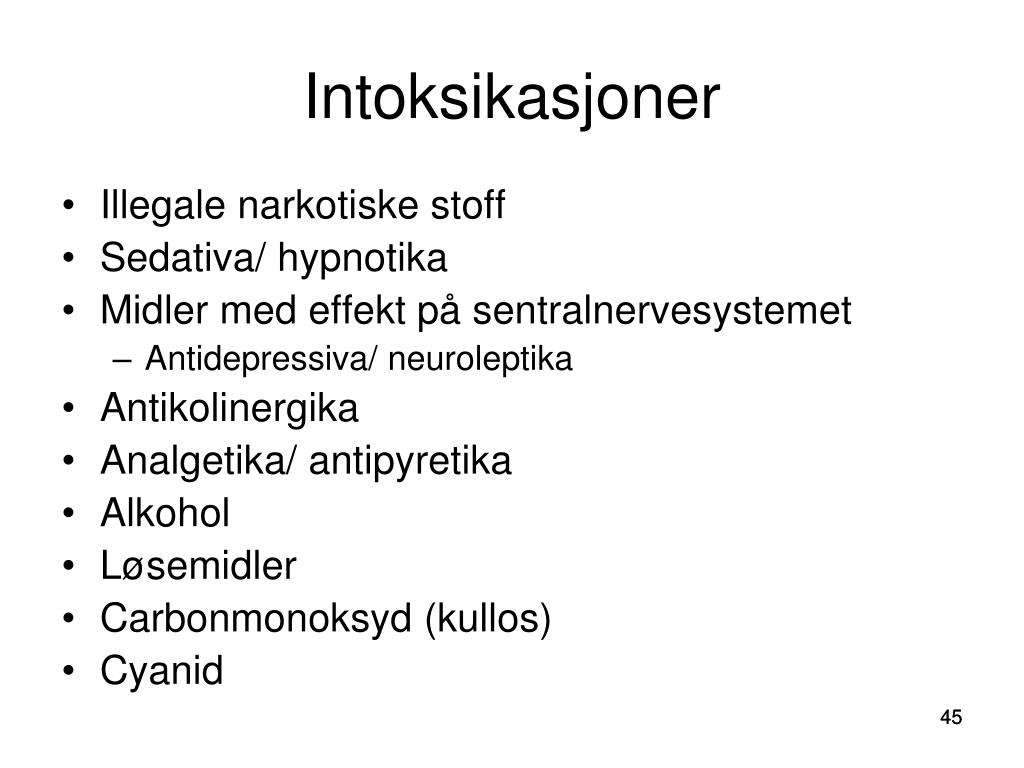 Intoksikasjoner

• Illegale narkotiske stoff
• Sedativa/ hypnotika
• Midler med effekt på sentralnervesystemet
  – Antidepressiva/ neuroleptika
• Antikolinergika
• Analgetika/ antipyretika
• Alkohol
• Løsemidler
• Carbonmonoksyd (kullos)
• Cyanid

45